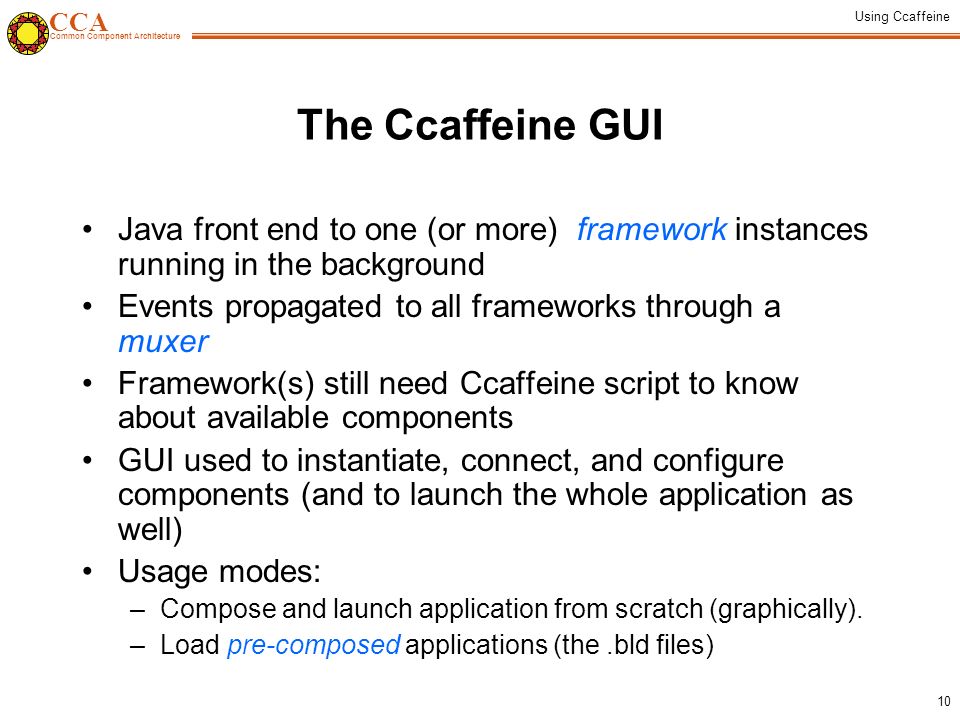 CCA
Common Component Architecture

Using Ccaffeine

The Ccaffeine GUI

• Java front end to one (or more) framework instances running in the background
• Events propagated to all frameworks through a muxer
• Framework(s) still need Ccaffeine script to know about available components
• GUI used to instantiate, connect, and configure components (and to launch the whole application as well)
• Usage modes:
– Compose and launch application from scratch (graphically).
– Load pre-composed applications (the .bld files)

10